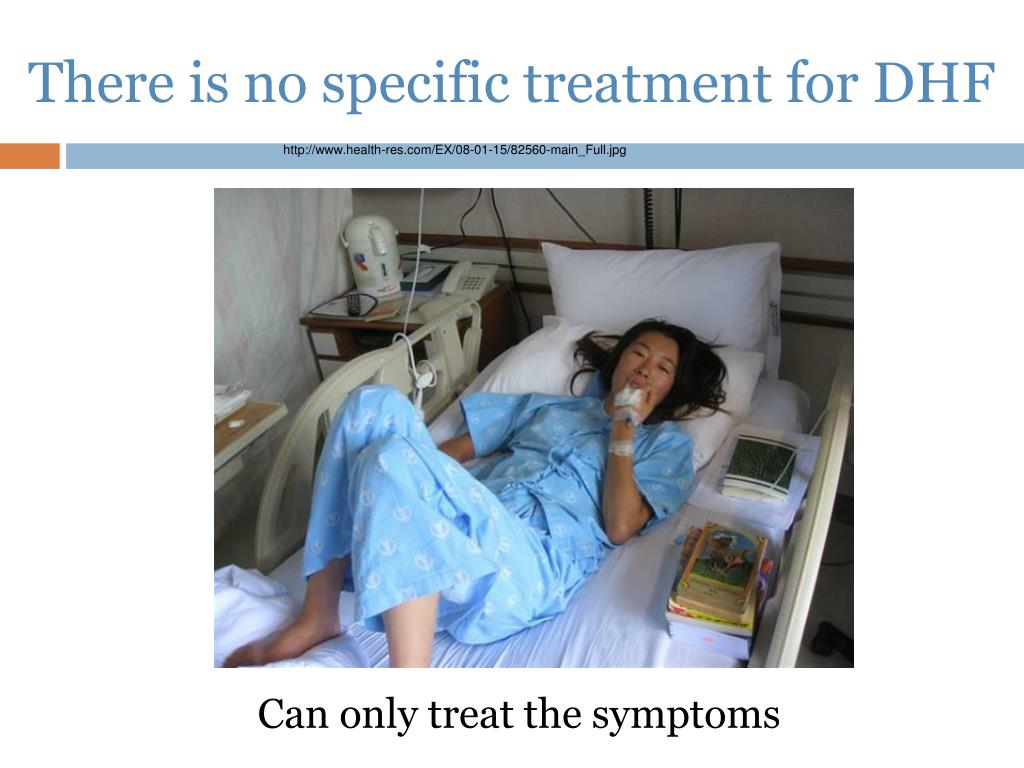 There is no specific treatment for DHF

http://www.health-res.com/EX/08-01-15/82560-main_Full.jpg

Can only treat the symptoms